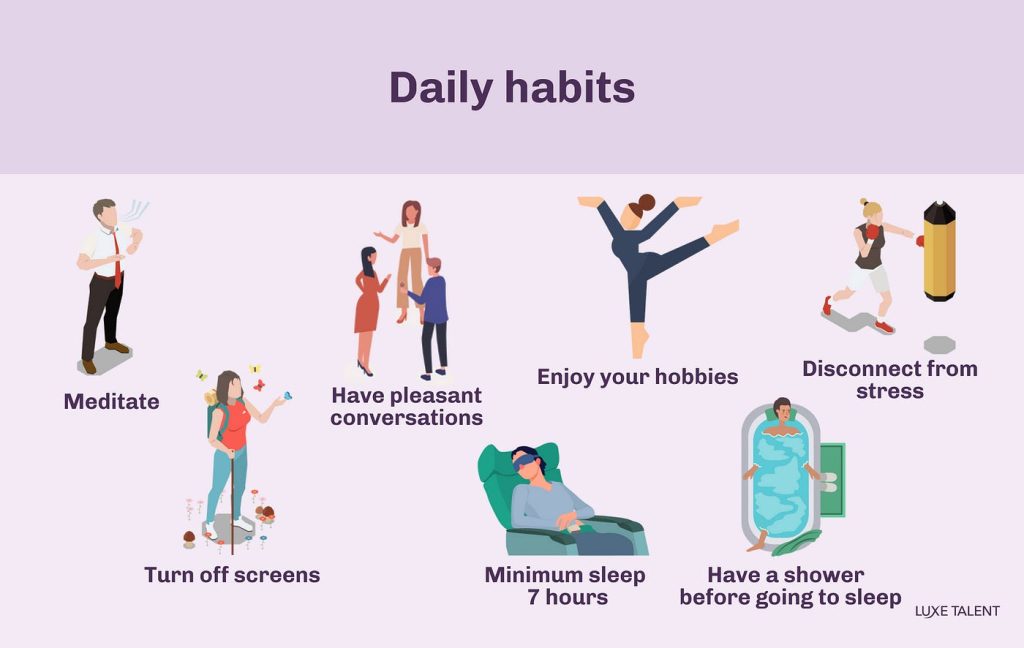 Daily habits

Meditate

Have pleasant conversations

Enjoy your hobbies

Disconnect from stress

Turn off screens

Minimum sleep 7 hours

Have a shower before going to sleep

LUXE TALENT